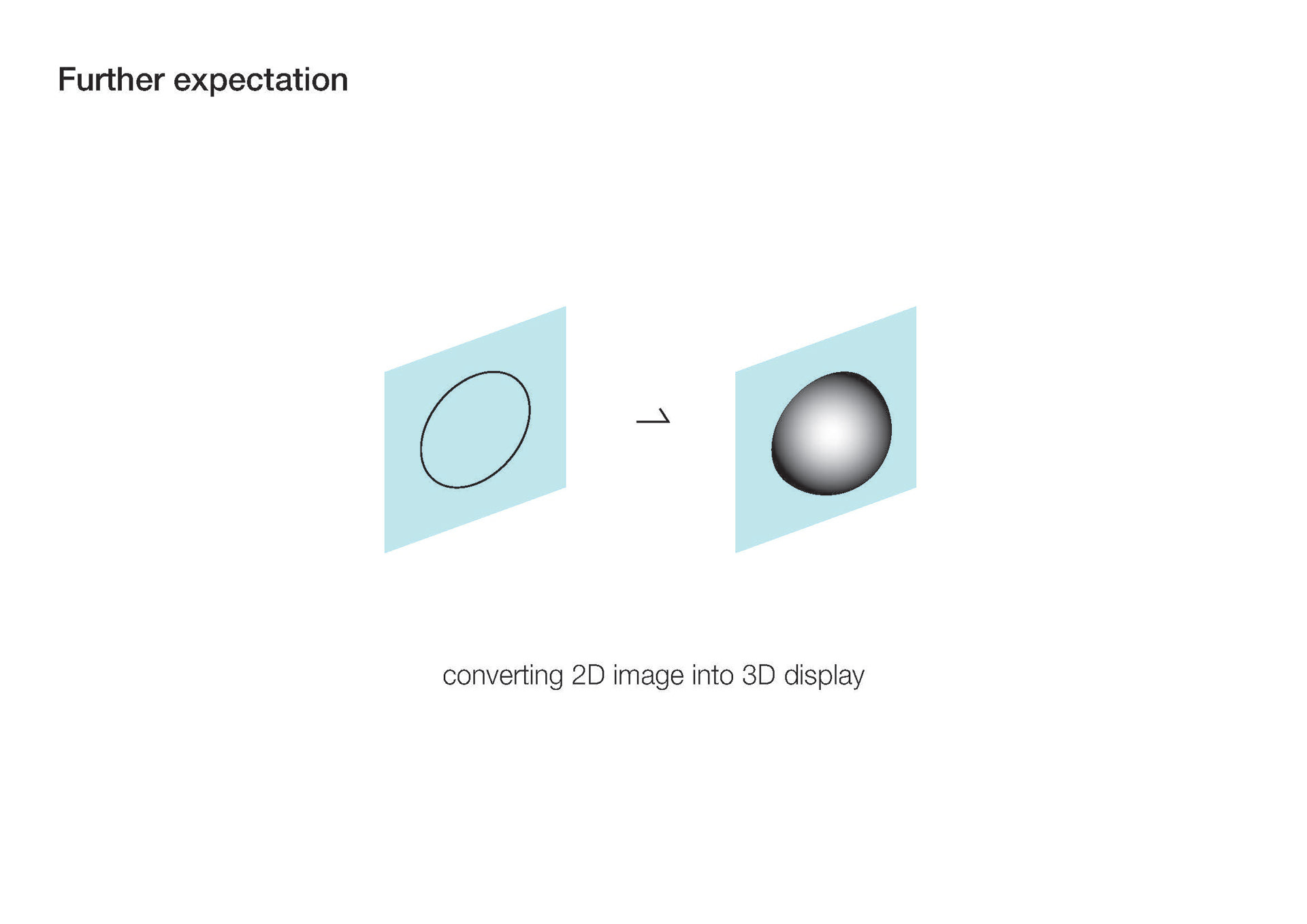 Further expectation

converting 2D image into 3D display